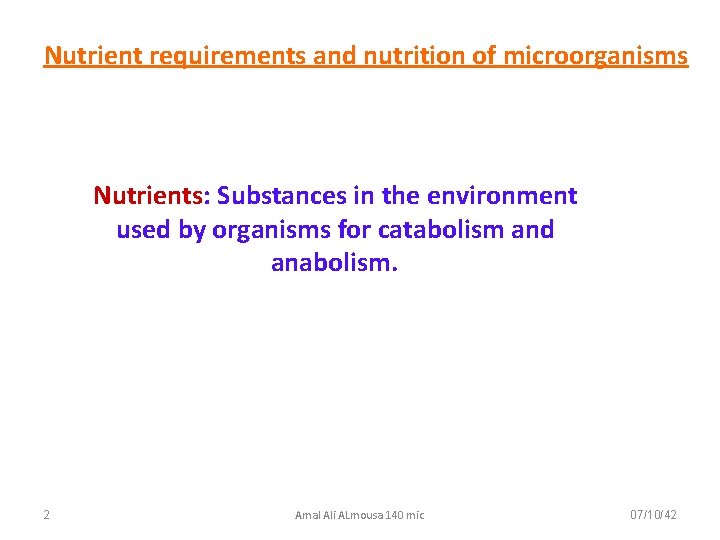 Nutrient requirements and nutrition of microorganisms

Nutrients: Substances in the environment used by organisms for catabolism and anabolism.

2

Amal Ali ALmousa 140 mic

07/10/42